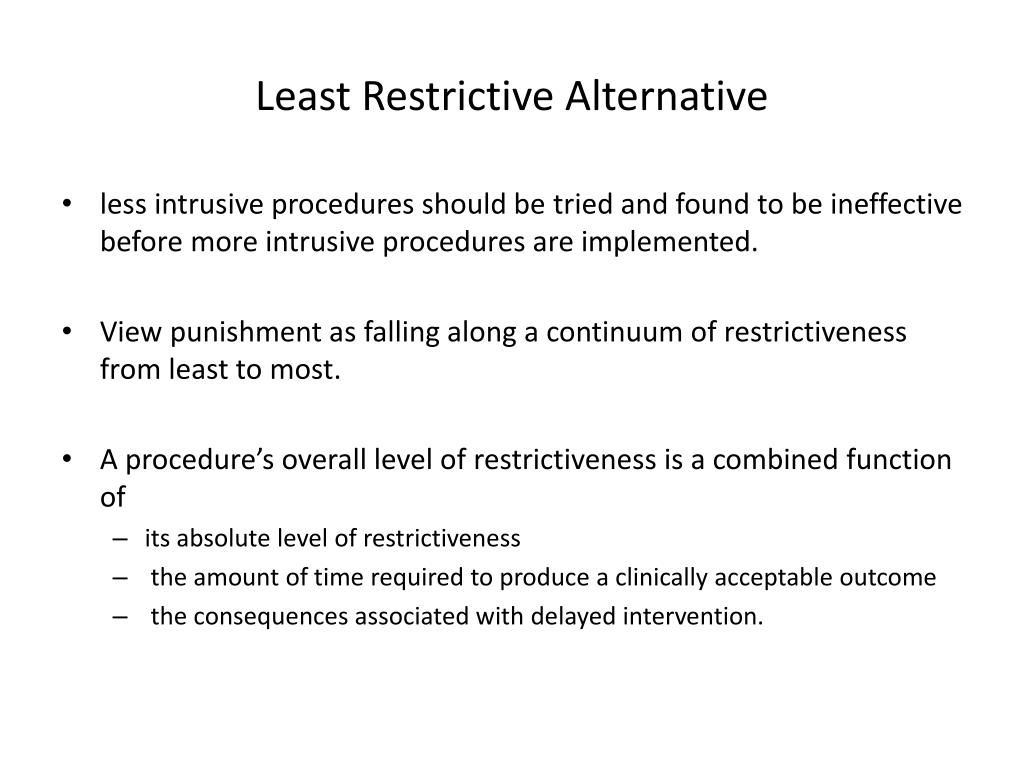 Least Restrictive Alternative

• less intrusive procedures should be tried and found to be ineffective before more intrusive procedures are implemented.

• View punishment as falling along a continuum of restrictiveness from least to most.

• A procedure’s overall level of restrictiveness is a combined function of
– its absolute level of restrictiveness
– the amount of time required to produce a clinically acceptable outcome
– the consequences associated with delayed intervention.